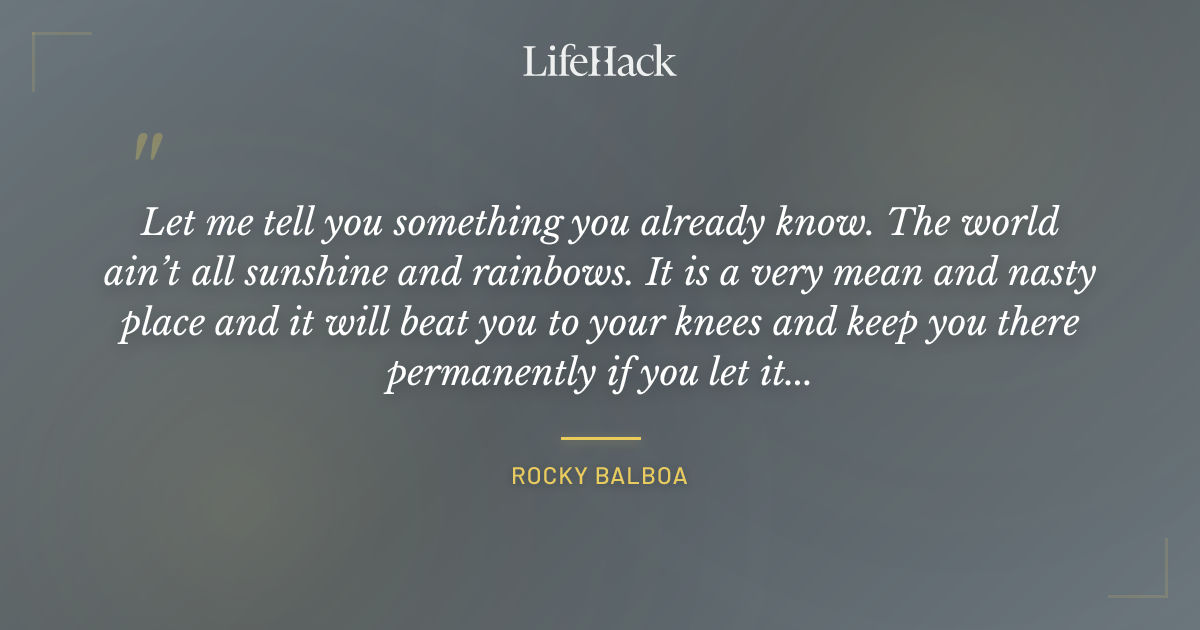 LifeHack

"

Let me tell you something you already know. The world ain't all sunshine and rainbows. It is a very mean and nasty place and it will beat you to your knees and keep you there permanently if you let it...

ROCKY BALBOA